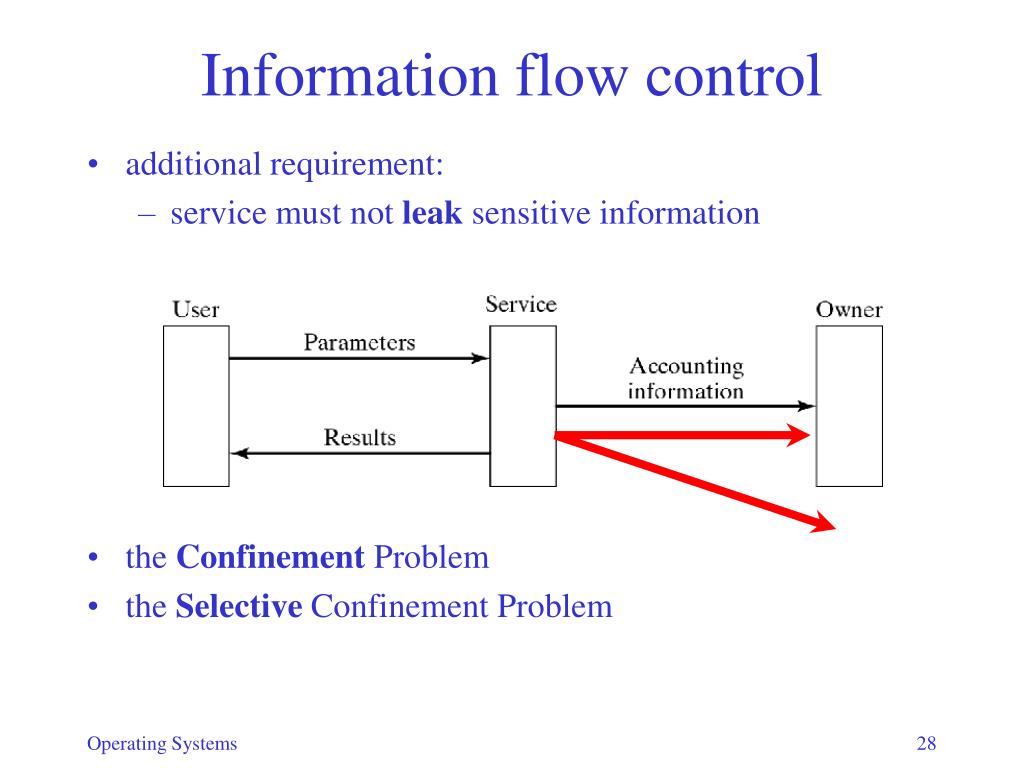 Information flow control

• additional requirement:
– service must not **leak** sensitive information

User

Service

Owner

Parameters

Accounting information

Results

• the **Confinement** Problem
• the **Selective** Confinement Problem

Operating Systems

28